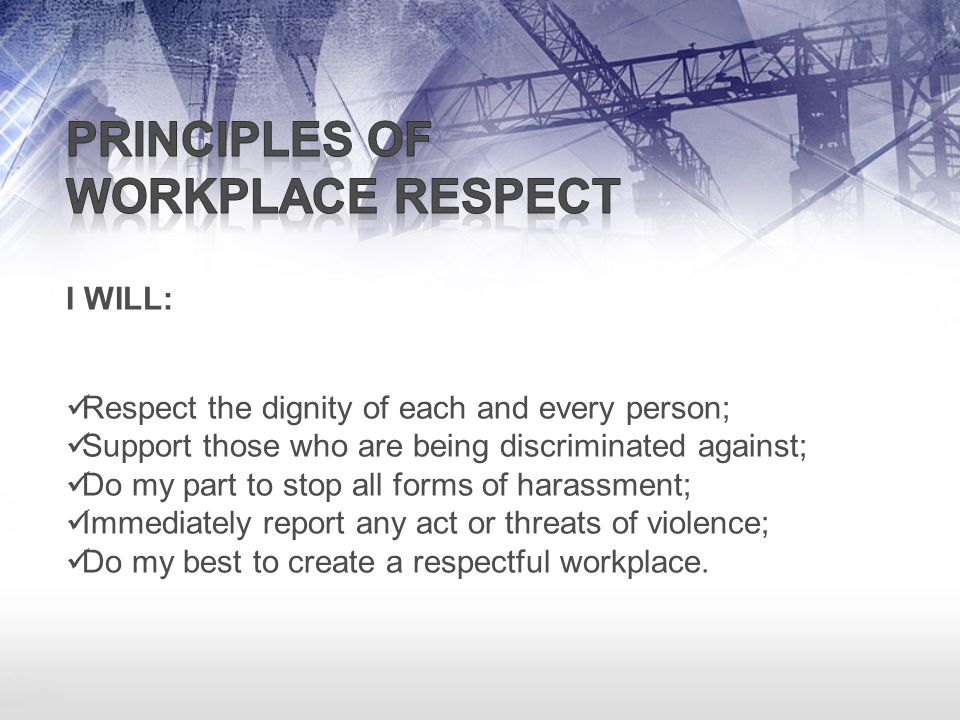 PRINCIPLES OF WORKPLACE RESPECT

I WILL:

✓Respect the dignity of each and every person;
✓Support those who are being discriminated against;
✓Do my part to stop all forms of harassment;
✓Immediately report any act or threats of violence;
✓Do my best to create a respectful workplace.